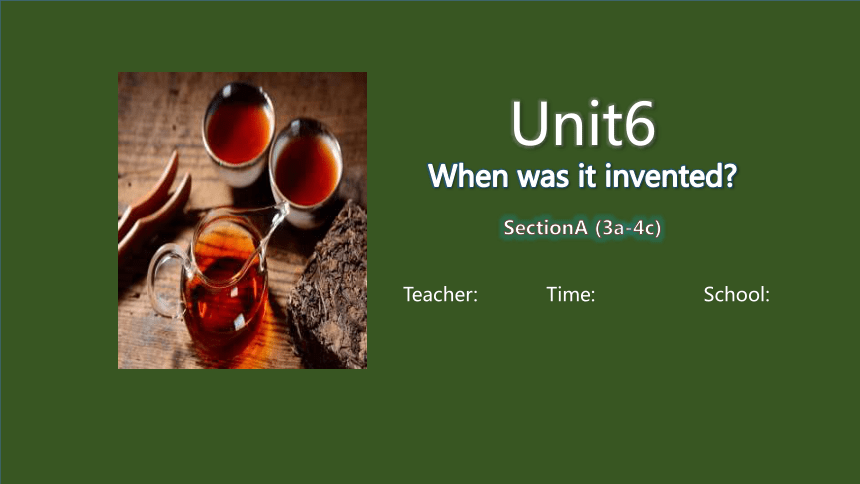 Unit6

When was it invented?

SectionA (3a-4c)

Teacher: Time: School: